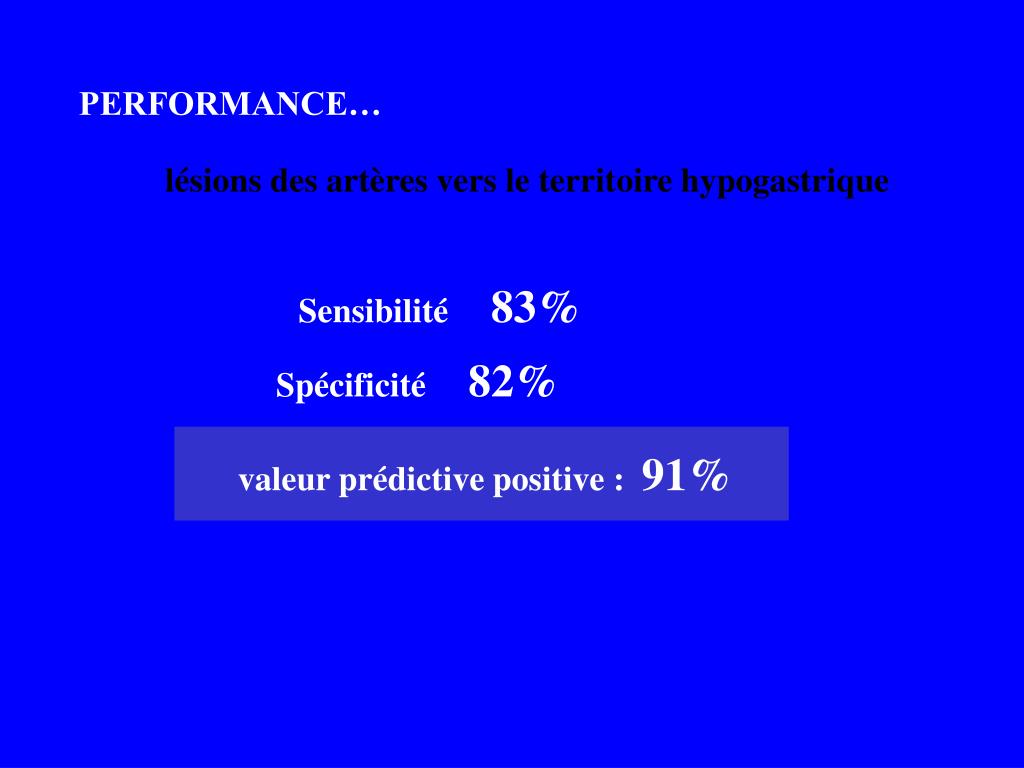 PERFORMANCE…

lésions des artères vers le territoire hypogastrique

Sensibilité 83%

Spécificité 82%

valeur prédictive positive : 91%